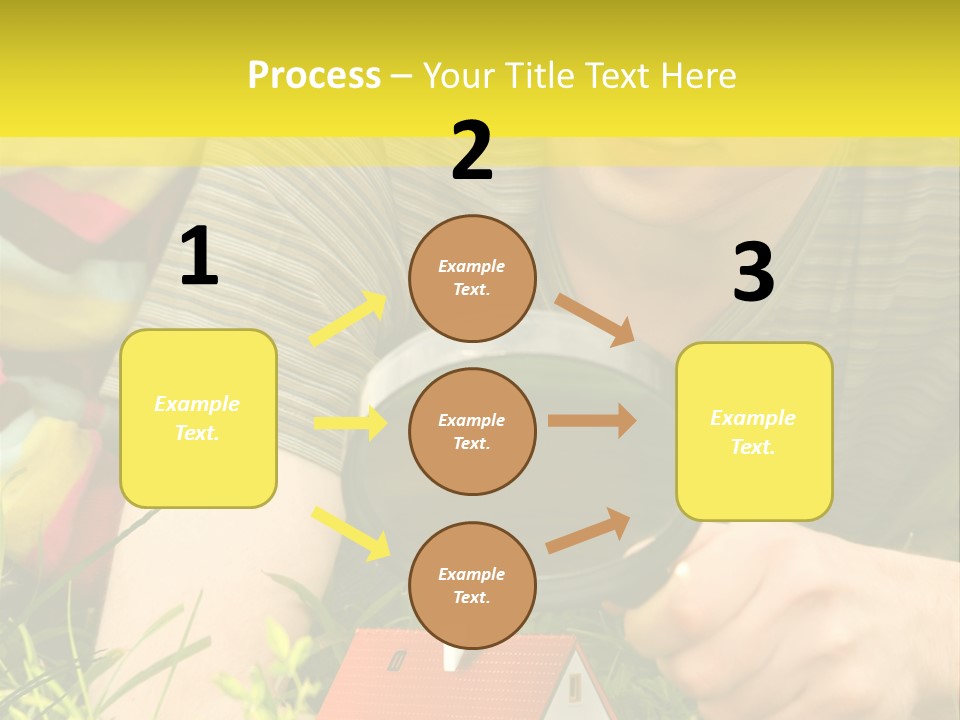 Process – Your Title Text Here

1

Example Text.

2

Example Text.

Example Text.

Example Text.

3

Example Text.